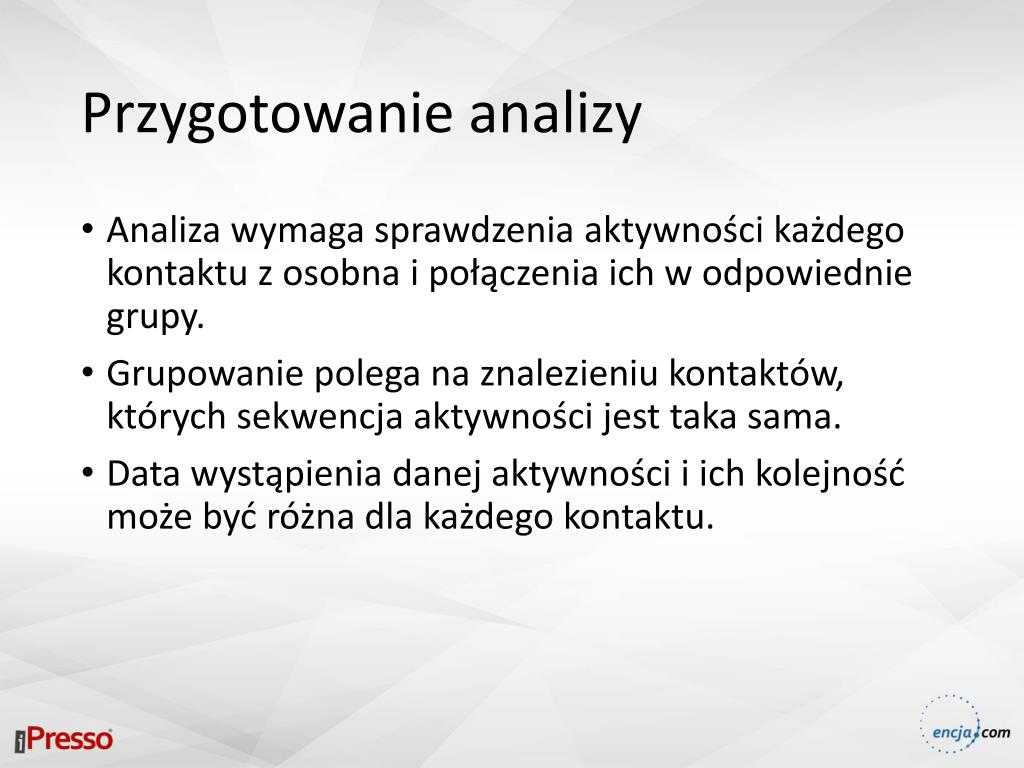 Przygotowanie analizy

• Analiza wymaga sprawdzenia aktywności każdego kontaktu z osobna i połączenia ich w odpowiednie grupy.

• Grupowanie polega na znalezieniu kontaktów, których sekwencja aktywności jest taka sama.

• Data wystąpienia danej aktywności i ich kolejność może być różna dla każdego kontaktu.

iPresso

encja.com